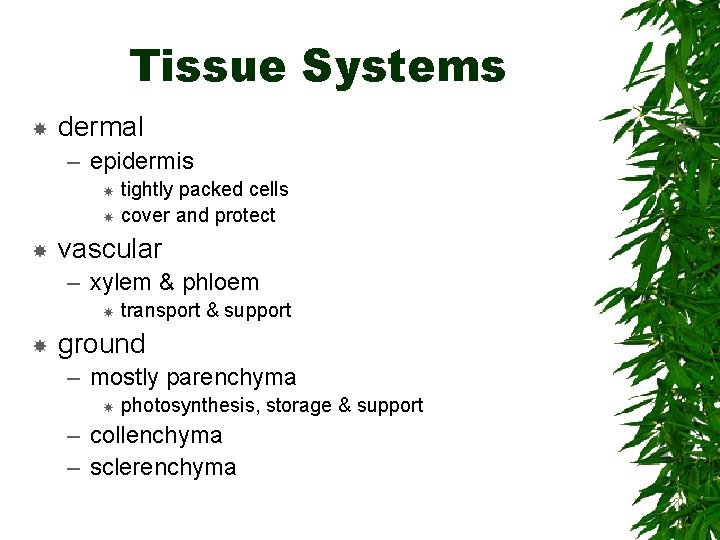 Tissue Systems

* dermal
  – epidermis
    * tightly packed cells
    * cover and protect
* vascular
  – xylem & phloem
    * transport & support
* ground
  – mostly parenchyma
    * photosynthesis, storage & support
  – collenchyma
  – sclerenchyma